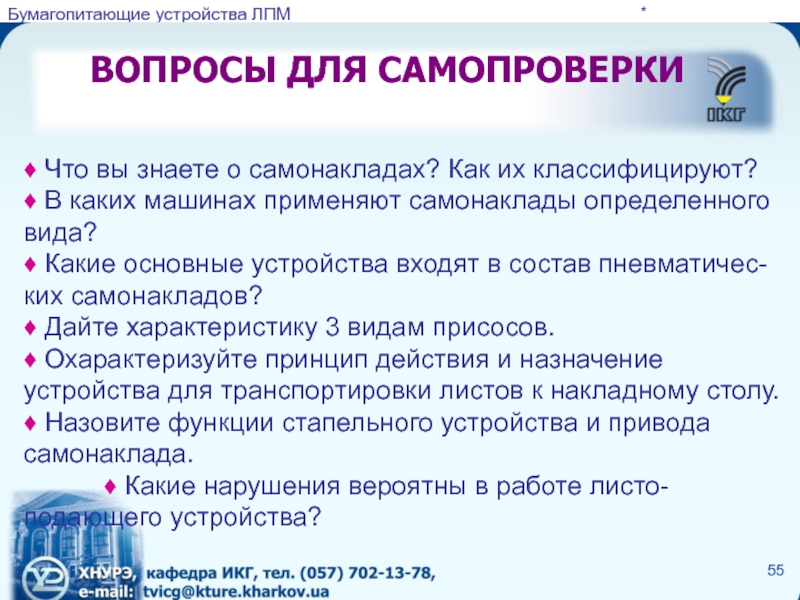 Бумагопитающие устройства ЛПМ

*

ВОПРОСЫ ДЛЯ САМОПРОВЕРКИ

ІКГ

♦ Что вы знаете о самонакладах? Как их классифицируют?
♦ В каких машинах применяют самонаклады определенного вида?
♦ Какие основные устройства входят в состав пневматических самонакладов?
♦ Дайте характеристику 3 видам присосов.
♦ Охарактеризуйте принцип действия и назначение устройства для транспортировки листов к накладному столу.
♦ Назовите функции стапельного устройства и привода самонаклада.
♦ Какие нарушения вероятны в работе листоподающего устройства?

ХНУРЭ, кафедра ИКГ, тел. (057) 702-13-78,
e-mail: tvicg@kture.kharkov.ua

55